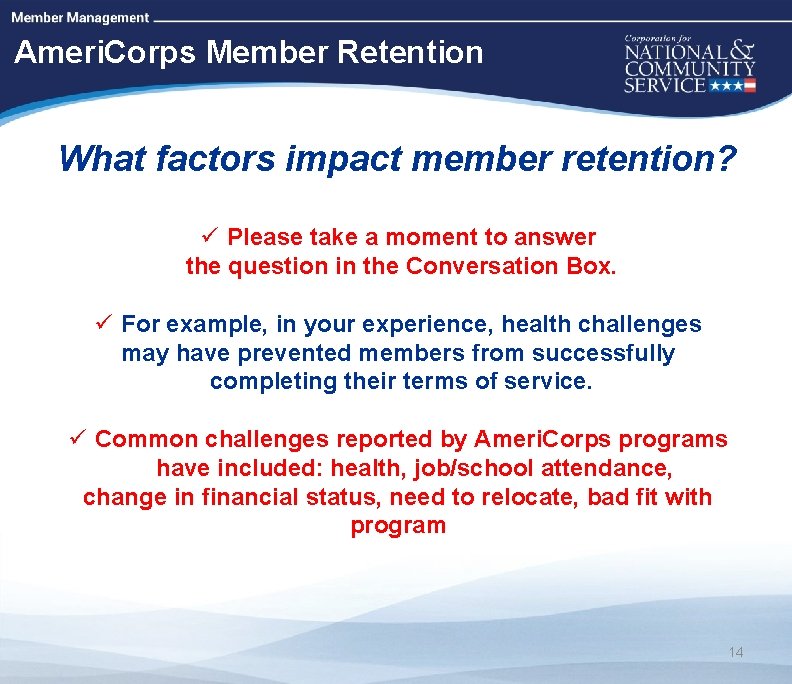 Member Management

AmeriCorps Member Retention

Corporation for
NATIONAL &
COMMUNITY
SERVICE

What factors impact member retention?

✓ Please take a moment to answer the question in the Conversation Box.

✓ For example, in your experience, health challenges may have prevented members from successfully completing their terms of service.

✓ Common challenges reported by AmeriCorps programs have included: health, job/school attendance, change in financial status, need to relocate, bad fit with program

14